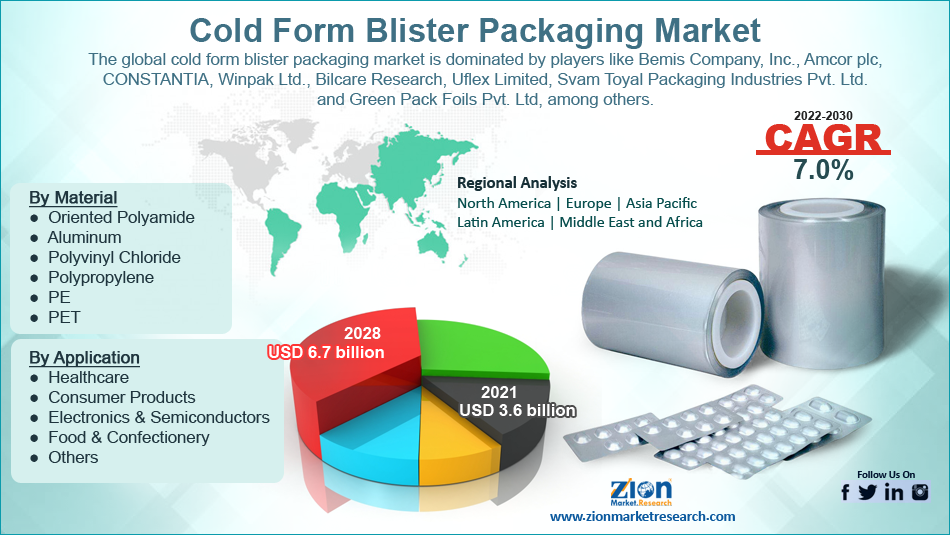 Cold Form Blister Packaging Market

The global cold form blister packaging market is dominated by players like Bemis Company, Inc., Amcor plc, CONSTANTIA, Winpak Ltd., Bilcare Research, Uflex Limited, Svam Toyal Packaging Industries Pvt. Ltd. and Green Pack Foils Pvt. Ltd, among others.

2022-2030
CAGR
7.0%

Regional Analysis
North America | Europe | Asia Pacific
Latin America | Middle East and Africa

By Material
● Oriented Polyamide
● Aluminum
● Polyvinyl Chloride
● Polypropylene
● PE
● PET

By Application
● Healthcare
● Consumer Products
● Electronics & Semiconductors
● Food & Confectionery
● Others

2028
USD 6.7 billion

2021
USD 3.6 billion

Zion Market.Research
www.zionmarketresearch.com

Follow Us On